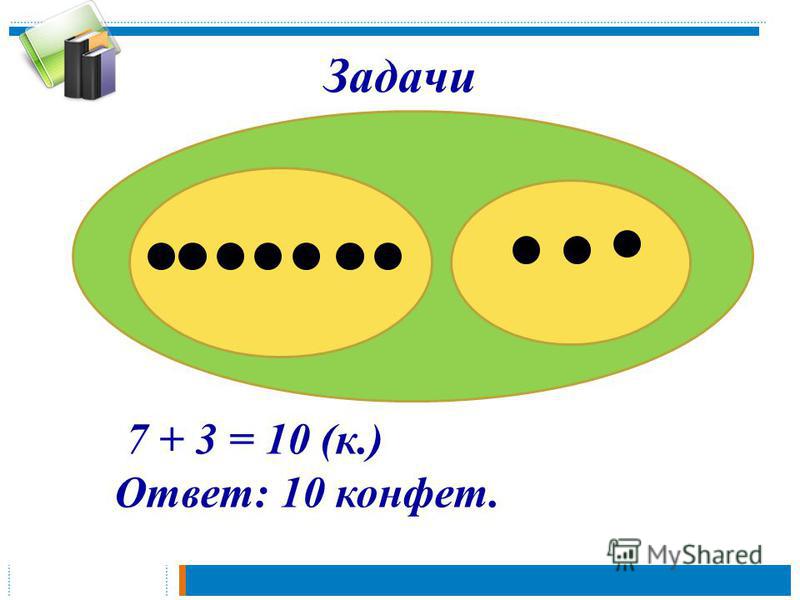 Задачи

$7 + 3 = 10$ (к.)
Ответ: 10 конфет.

MyShared